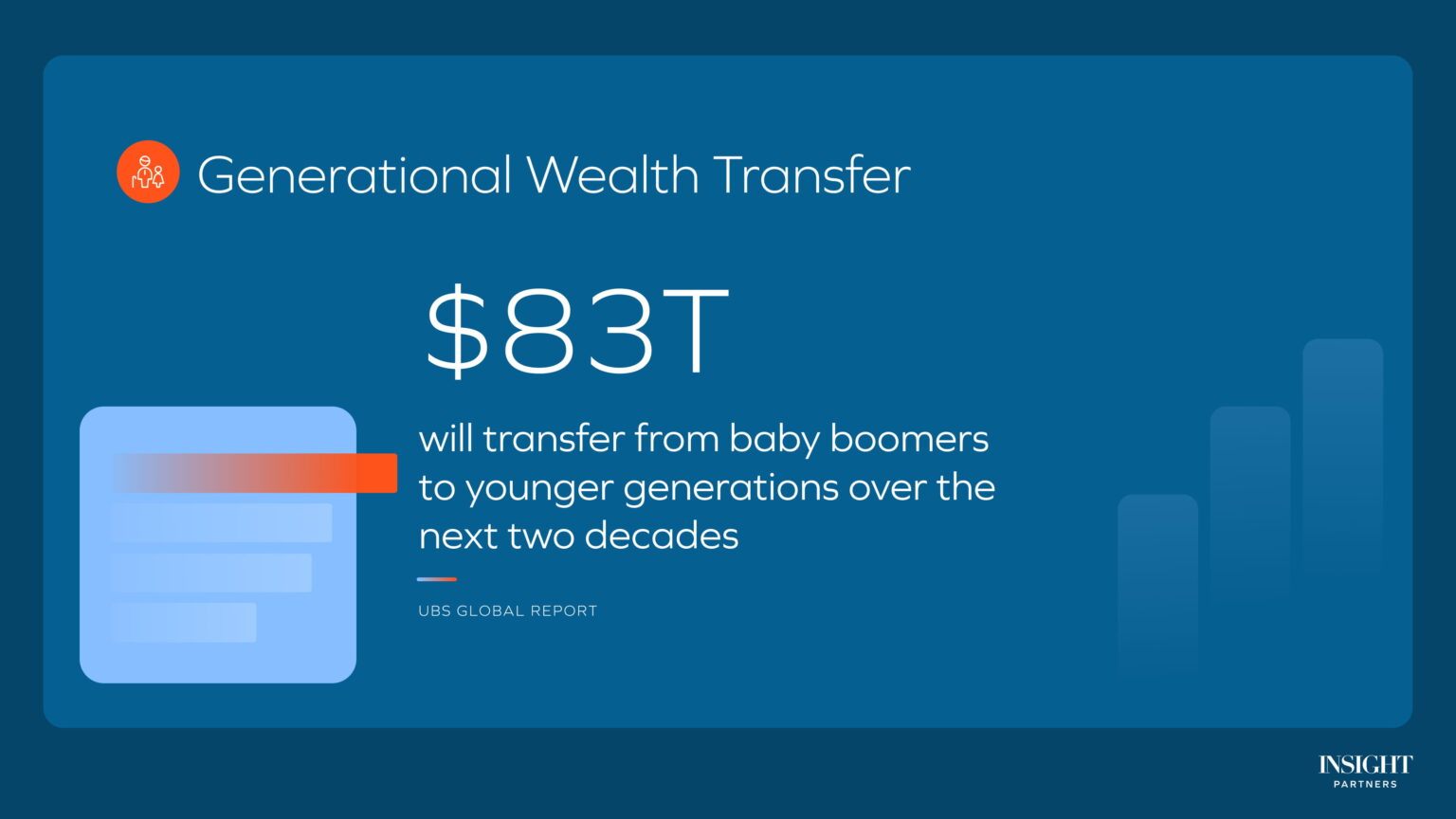 Generational Wealth Transfer

\$83T

will transfer from baby boomers to younger generations over the next two decades

UBS GLOBAL REPORT

INSIGHT
PARTNERS